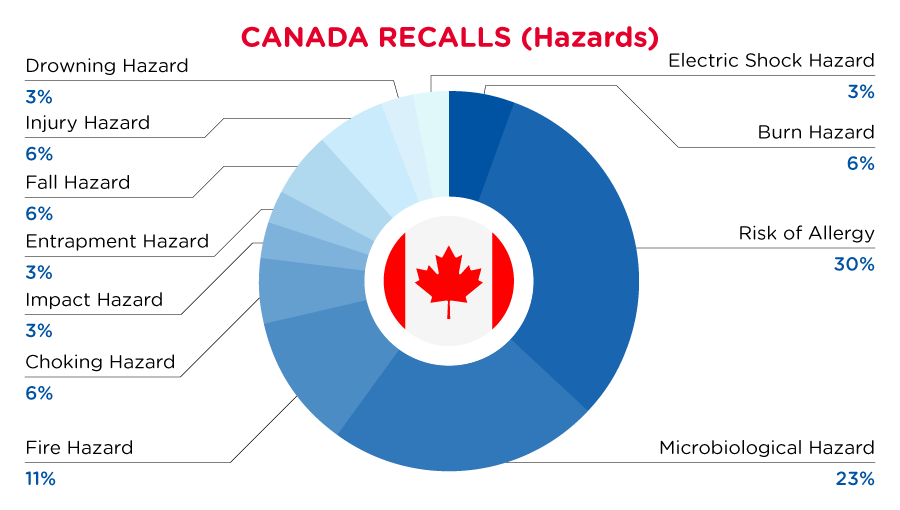 CANADA RECALLS (Hazards)

Drowning Hazard
3%

Injury Hazard
6%

Fall Hazard
6%

Entrapment Hazard
3%

Impact Hazard
3%

Choking Hazard
6%

Fire Hazard
11%

Electric Shock Hazard
3%

Burn Hazard
6%

Risk of Allergy
30%

Microbiological Hazard
23%